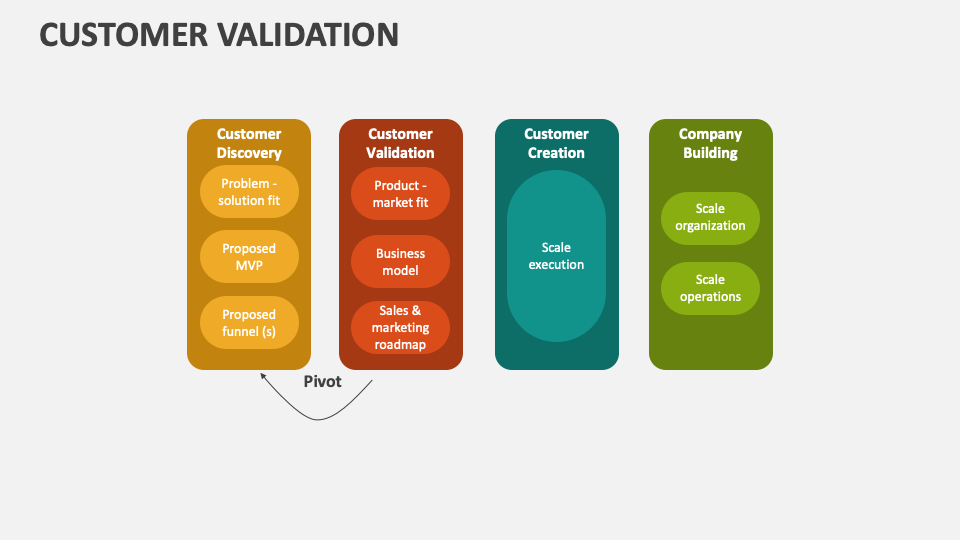 CUSTOMER VALIDATION

Customer Discovery

Problem - solution fit

Proposed MVP

Proposed funnel (s)

Customer Validation

Product - market fit

Business model

Sales & marketing roadmap

Customer Creation

Scale execution

Company Building

Scale organization

Scale operations

Pivot